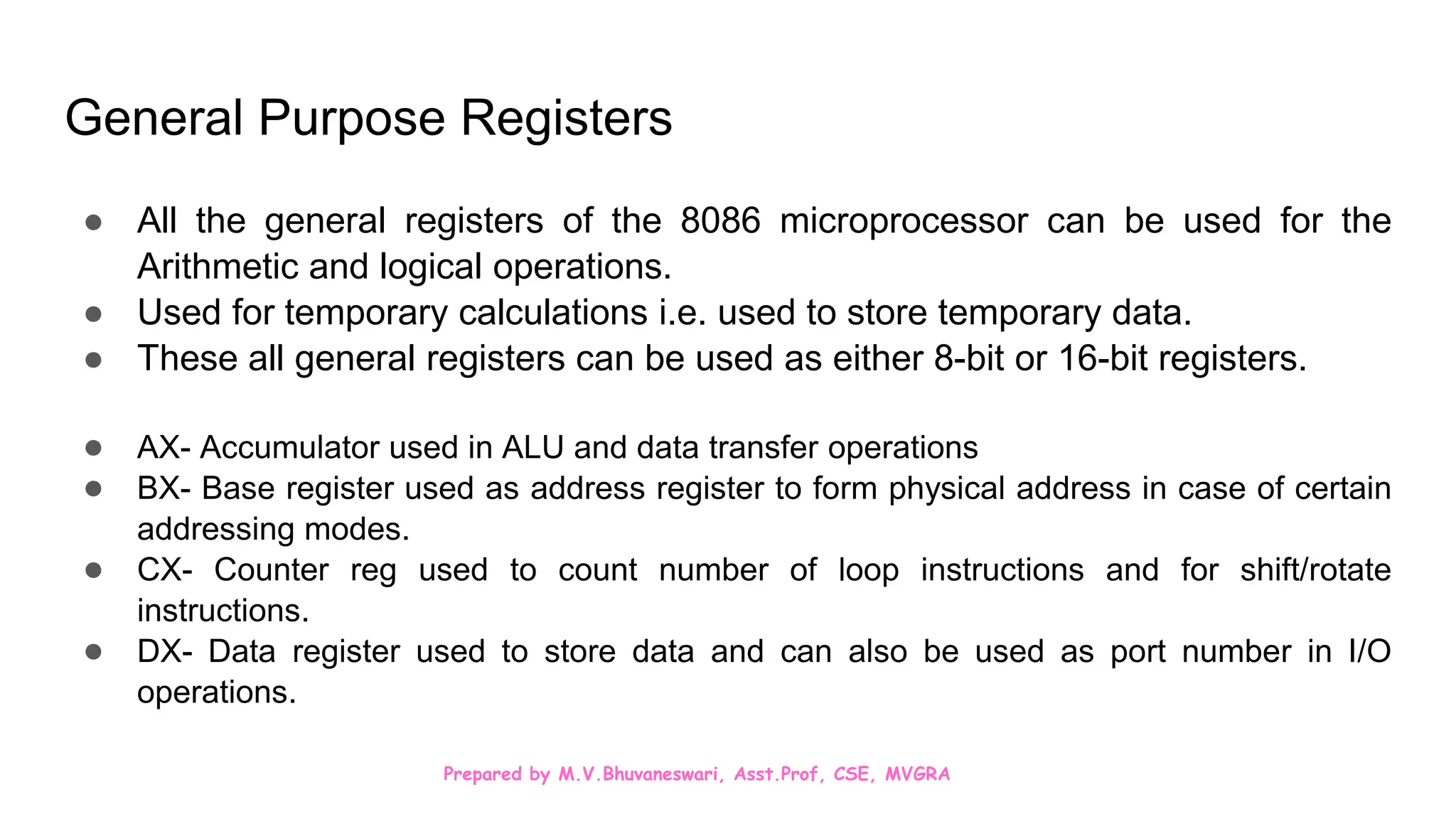 General Purpose Registers

● All the general registers of the 8086 microprocessor can be used for the Arithmetic and logical operations.
● Used for temporary calculations i.e. used to store temporary data.
● These all general registers can be used as either 8-bit or 16-bit registers.

● AX- Accumulator used in ALU and data transfer operations
● BX- Base register used as address register to form physical address in case of certain addressing modes.
● CX- Counter reg used to count number of loop instructions and for shift/rotate instructions.
● DX- Data register used to store data and can also be used as port number in I/O operations.

Prepared by M.V.Bhuvaneswari, Asst.Prof, CSE, MVGRA